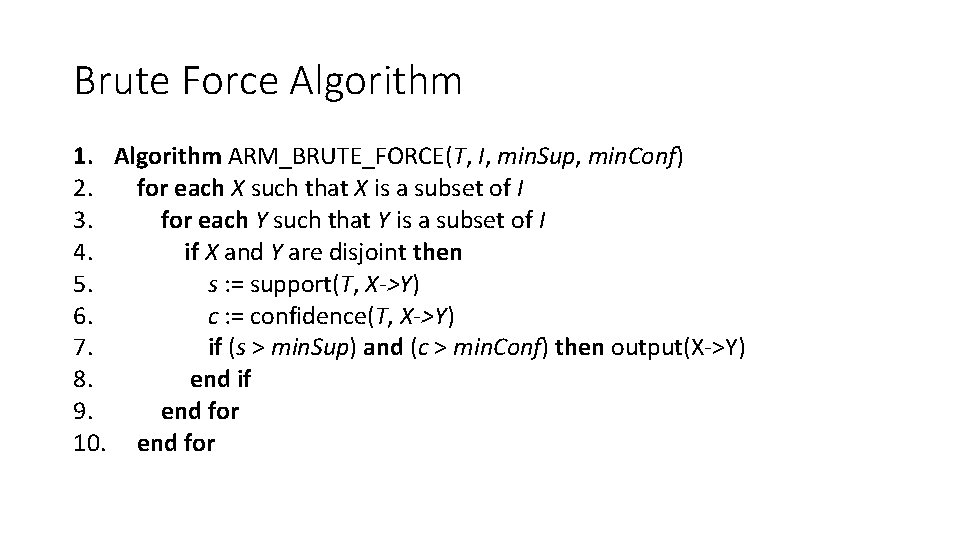 Brute Force Algorithm

1. Algorithm ARM_BRUTE_FORCE(T, I, minSup, minConf)
2. for each X such that X is a subset of I
3. for each Y such that Y is a subset of I
4. if X and Y are disjoint then
5. s := support(T, X->Y)
6. c := confidence(T, X->Y)
7. if (s > minSup) and (c > minConf) then output(X->Y)
8. end if
9. end for
10. end for